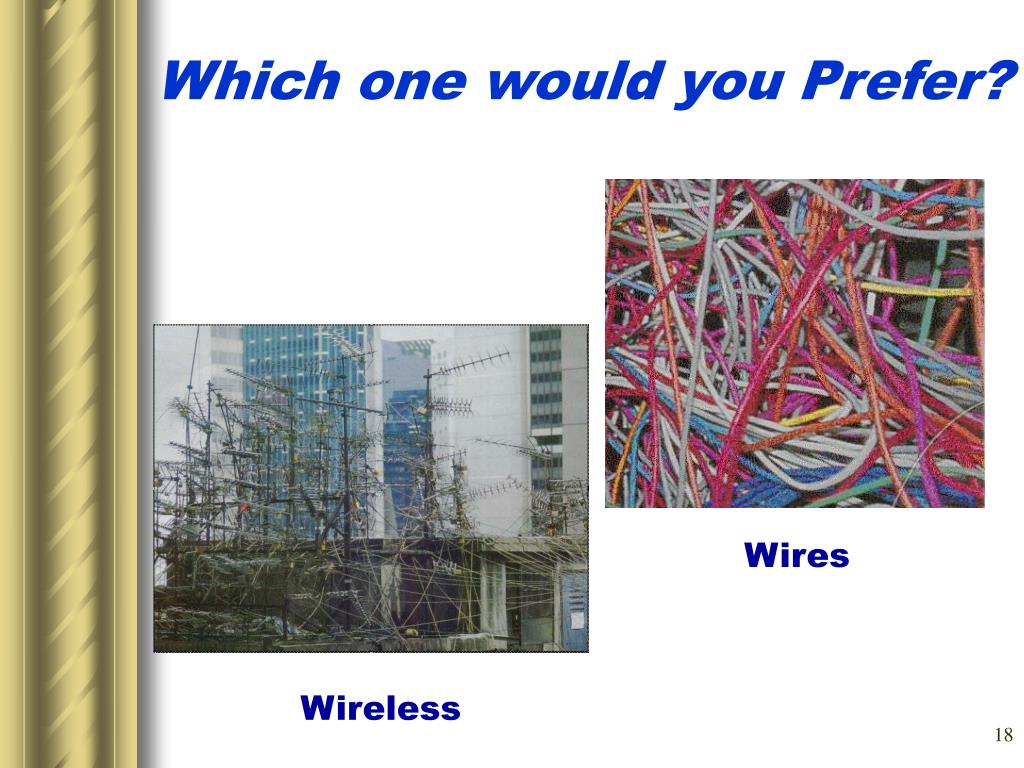 Which one would you Prefer?

Wires

Wireless

18